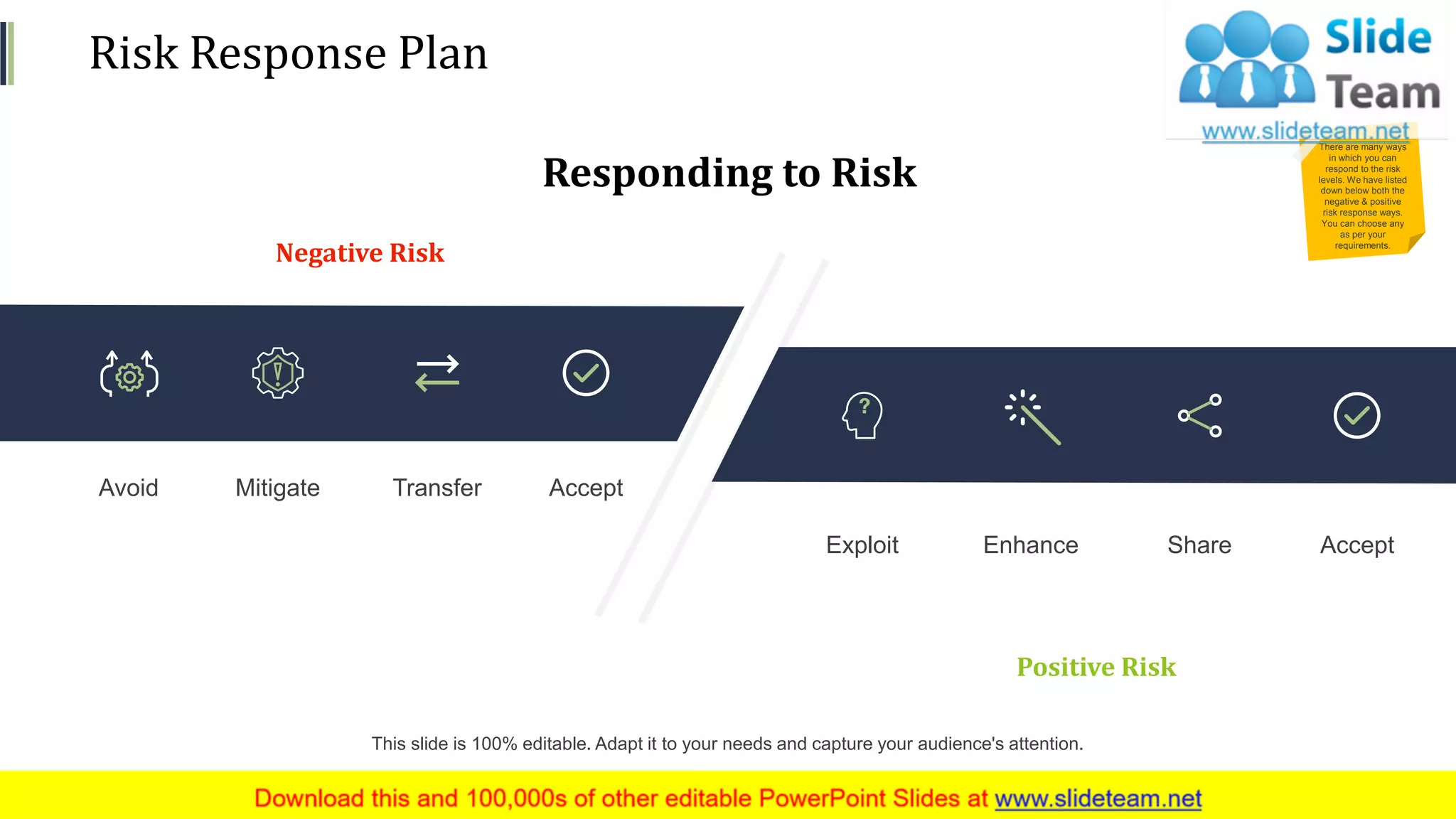 Risk Response Plan

Slide Team
www.slideteam.net

There are many ways in which you can respond to the risk levels. We have listed down below both the negative & positive risk response ways. You can choose any as per your requirements.

Responding to Risk

Negative Risk

Avoid

Mitigate

Transfer

Accept

Exploit

Enhance

Share

Accept

Positive Risk

This slide is 100% editable. Adapt it to your needs and capture your audience's attention.

Download this and 100,000s of other editable PowerPoint Slides at www.slideteam.net